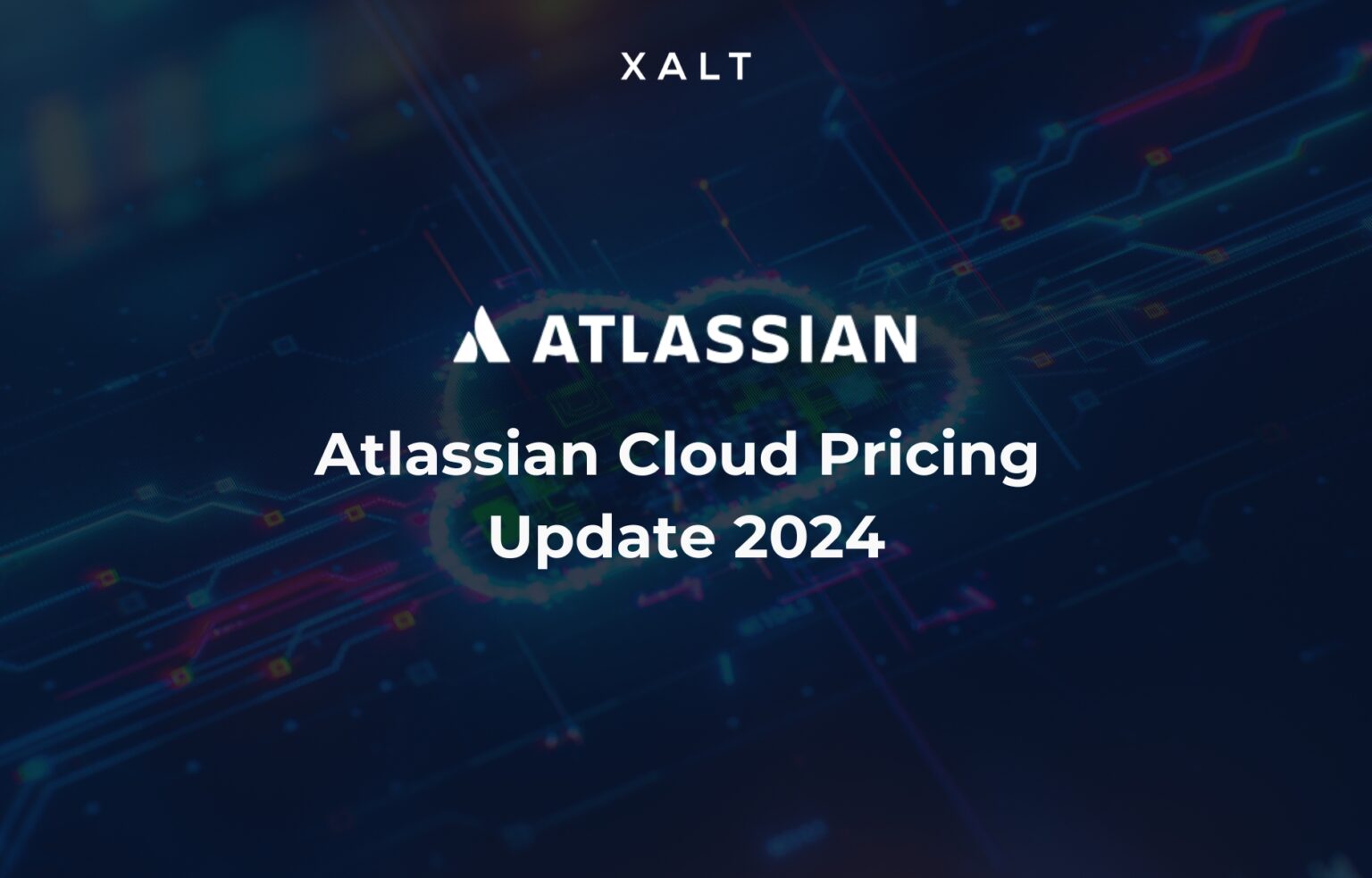 XALT

ATLASSIAN

Atlassian Cloud Pricing Update 2024